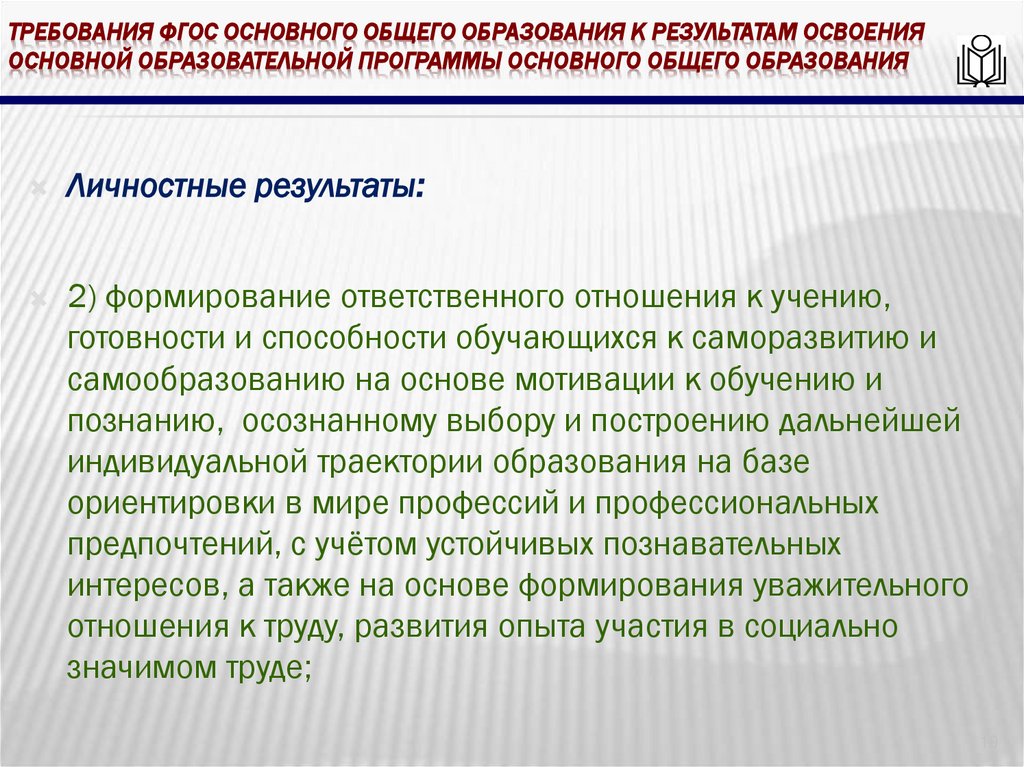 ТРЕБОВАНИЯ ФГОС ОСНОВНОГО ОБЩЕГО ОБРАЗОВАНИЯ К РЕЗУЛЬТАТАМ ОСВОЕНИЯ ОСНОВНОЙ ОБРАЗОВАТЕЛЬНОЙ ПРОГРАММЫ ОСНОВНОГО ОБЩЕГО ОБРАЗОВАНИЯ

Личностные результаты:

2) формирование ответственного отношения к учению, готовности и способности обучающихся к саморазвитию и самообразованию на основе мотивации к обучению и познанию, осознанному выбору и построению дальнейшей индивидуальной траектории образования на базе ориентировки в мире профессий и профессиональных предпочтений, с учётом устойчивых познавательных интересов, а также на основе формирования уважительного отношения к труду, развития опыта участия в социально значимом труде;

19